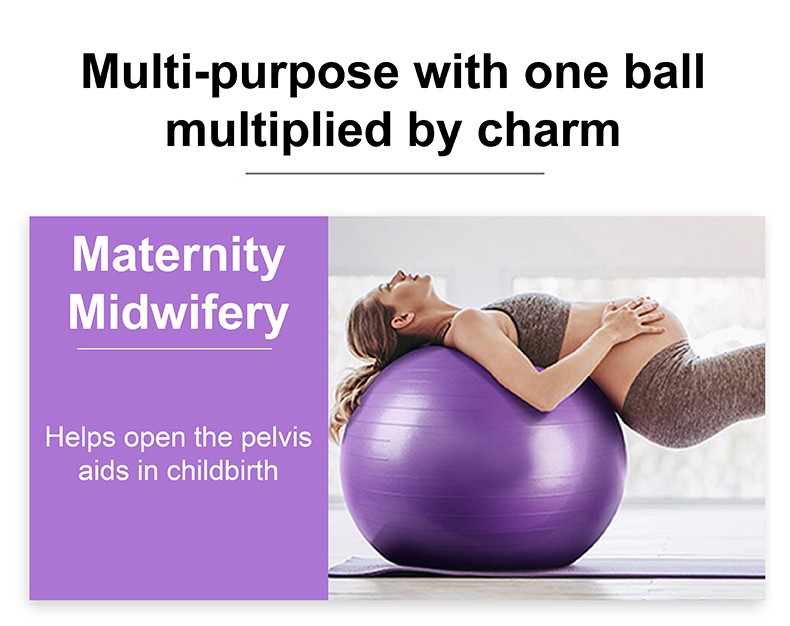 Multi-purpose with one ball multiplied by charm

Maternity Midwifery

Helps open the pelvis aids in childbirth